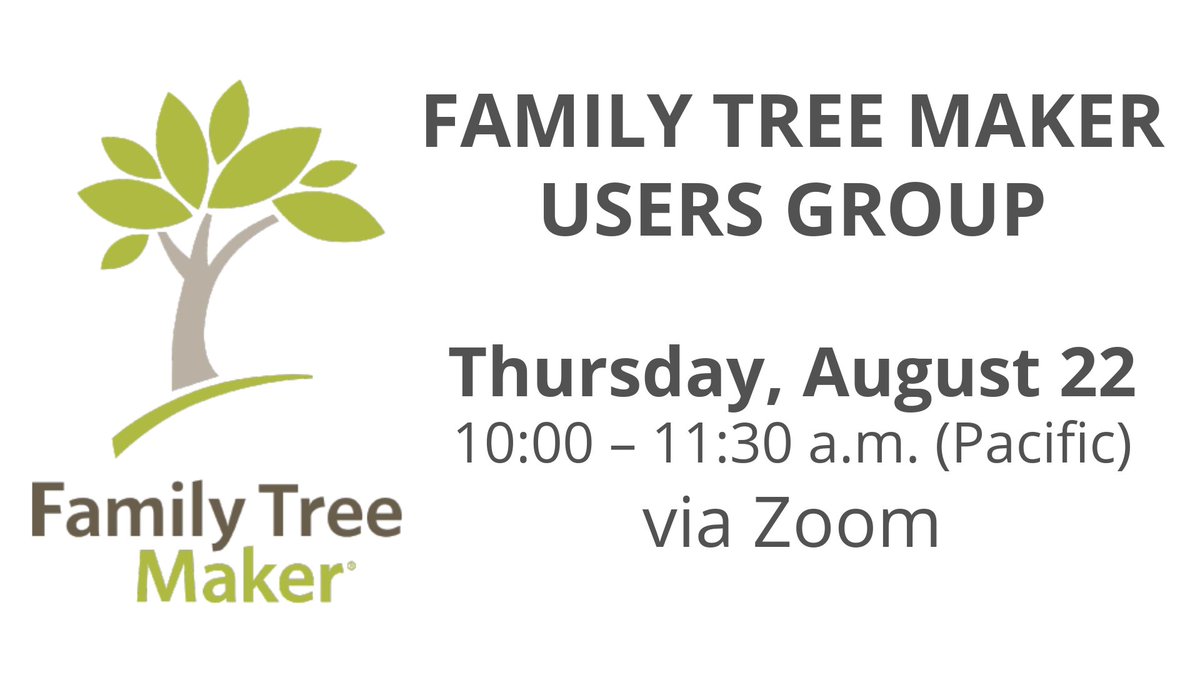 Family Tree Maker®

FAMILY TREE MAKER USERS GROUP

Thursday, August 22
10:00 – 11:30 a.m. (Pacific)
via Zoom